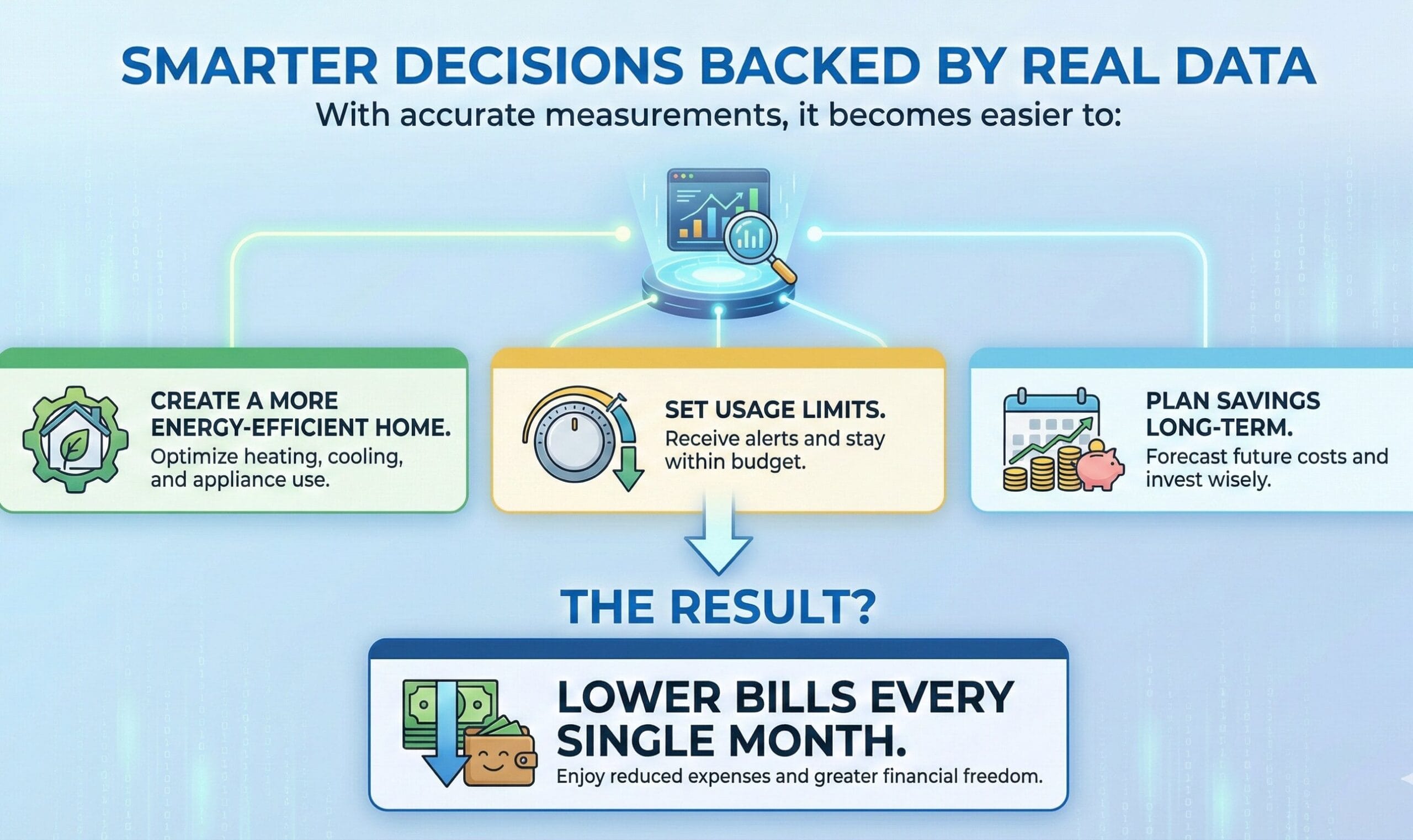 SMARTER DECISIONS BACKED BY REAL DATA

With accurate measurements, it becomes easier to:

CREATE A MORE ENERGY-EFFICIENT HOME.

Optimize heating, cooling, and appliance use.

SET USAGE LIMITS.

Receive alerts and stay within budget.

PLAN SAVINGS LONG-TERM.

Forecast future costs and invest wisely.

THE RESULT?

LOWER BILLS EVERY SINGLE MONTH.

Enjoy reduced expenses and greater financial freedom.